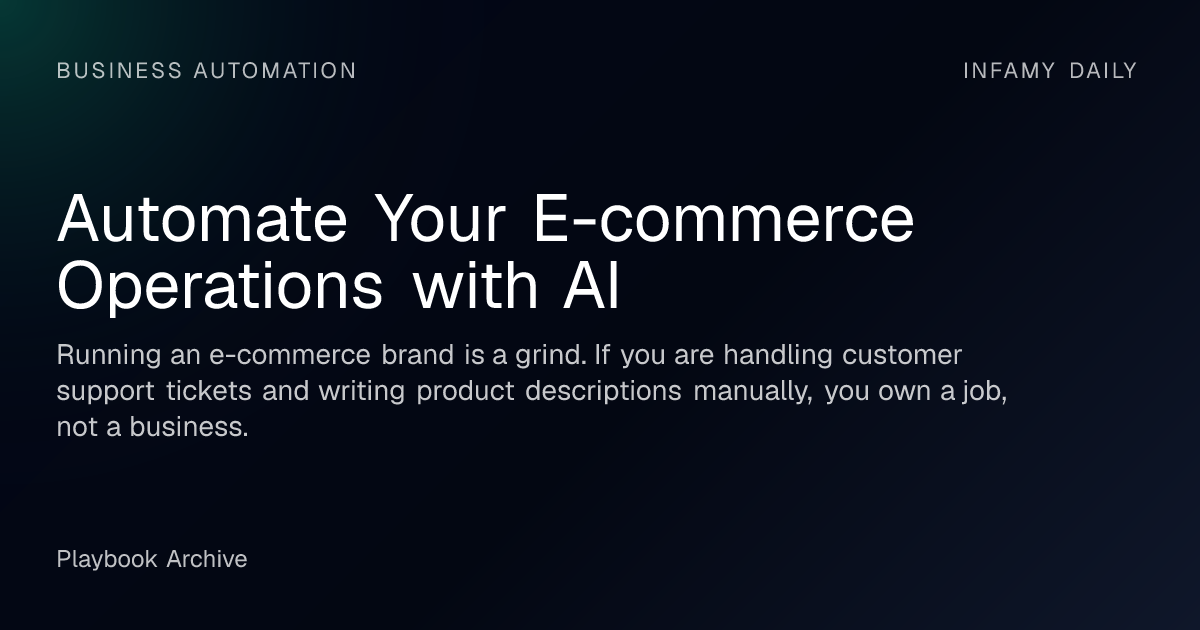 BUSINESS AUTOMATION

INFAMY DAILY

Automate Your E-commerce Operations with AI

Running an e-commerce brand is a grind. If you are handling customer support tickets and writing product descriptions manually, you own a job, not a business.

Playbook Archive